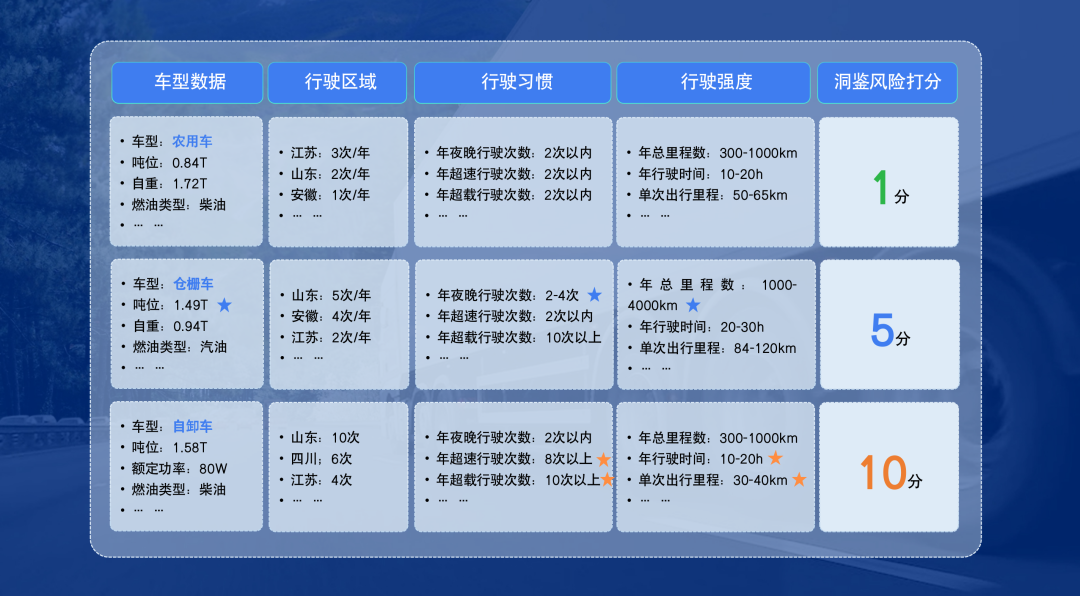 | 车型数据 | 行驶区域 | 行驶习惯 | 行驶强度 | 洞鉴风险打分 |
|---|---|---|---|---|
| • 车型：农用车 • 吨位：0.84T • 自重：1.72T • 燃油类型：柴油 • … … | • 江苏：3次/年 • 山东：2次/年 • 安徽：1次/年 • … … | • 年夜晚行驶次数：2次以内 • 年超速行驶次数：2次以内 • 年超载行驶次数：2次以内 • … … | • 年总里程数：300-1000km • 年行驶时间：10-20h • 单次出行里程：50-65km • … … | 1分 |
| • 车型：仓栅车 • 吨位：1.49T ★ • 自重：0.94T • 燃油类型：汽油 • … … | • 山东：5次/年 • 安徽：4次/年 • 江苏：2次/年 • … … | • 年夜晚行驶次数：2-4次 ★ • 年超速行驶次数：2次以内 • 年超载行驶次数：10次以上 • … … | • 年总里程数：1000-4000km ★ • 年行驶时间：20-30h • 单次出行里程：84-120km • … … | 5分 |
| • 车型：自卸车 • 吨位：1.58T • 额定功率：80W • 燃油类型：柴油 • … … | • 山东：10次 • 四川：6次 • 江苏：4次 • … … | • 年夜晚行驶次数：2次以内 • 年超速行驶次数：8次以上 ★ • 年超载行驶次数：10次以上 ★ • … … | • 年总里程数：300-1000km • 年行驶时间：10-20h ★ • 单次出行里程：30-40km ★ • … … | 10分 |